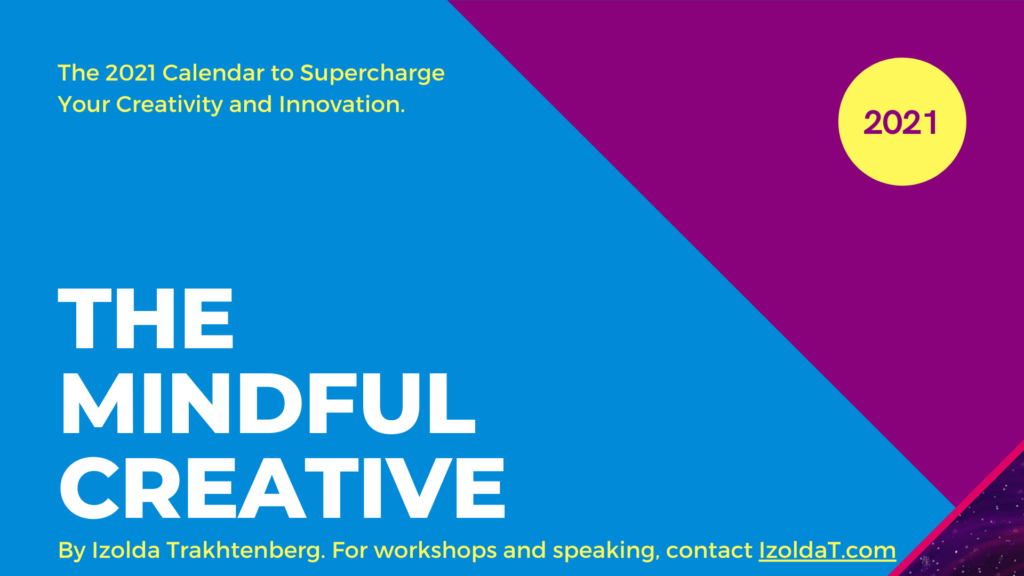 The 2021 Calendar to Supercharge Your Creativity and Innovation.

2021

THE MINDFUL CREATIVE

By Izolda Trakhtenberg. For workshops and speaking, contact IzoldaT.com